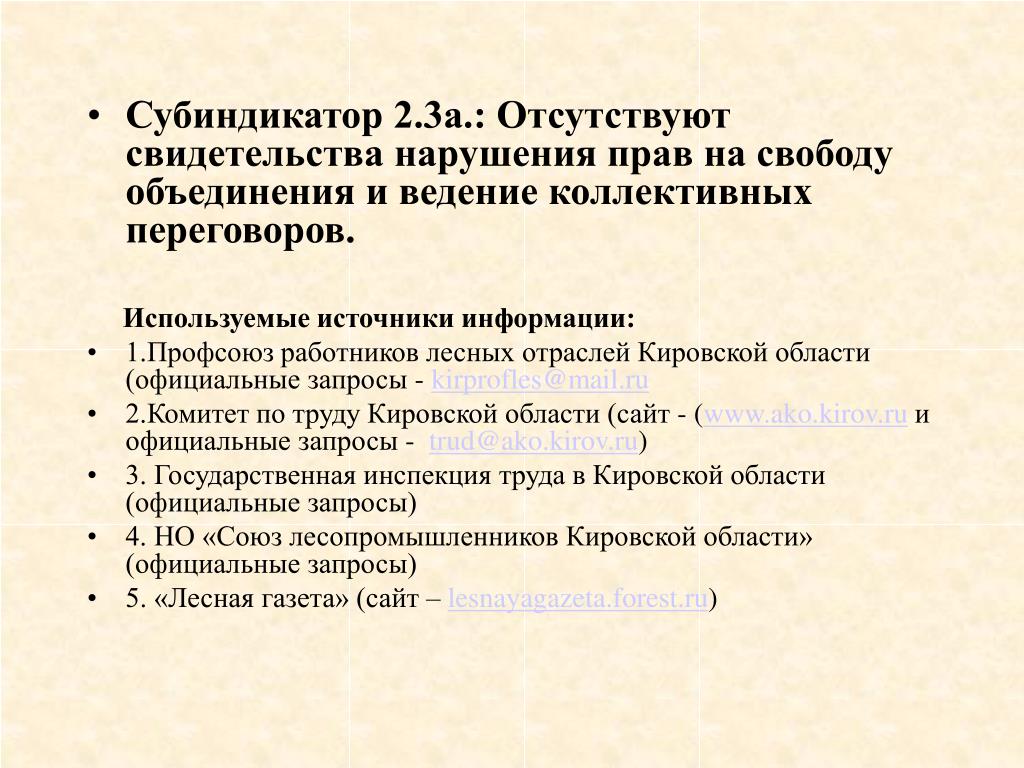 • Субиндикатор 2.3а.: Отсутствуют свидетельства нарушения прав на свободу объединения и ведение коллективных переговоров.

Используемые источники информации:

• 1.Профсоюз работников лесных отраслей Кировской области (официальные запросы - kirprofles@mail.ru

• 2.Комитет по труду Кировской области (сайт - (www.ako.kirov.ru и официальные запросы - trud@ako.kirov.ru)

• 3. Государственная инспекция труда в Кировской области (официальные запросы)

• 4. НО «Союз лесопромышленников Кировской области» (официальные запросы)

• 5. «Лесная газета» (сайт – lesnayagazeta.forest.ru)